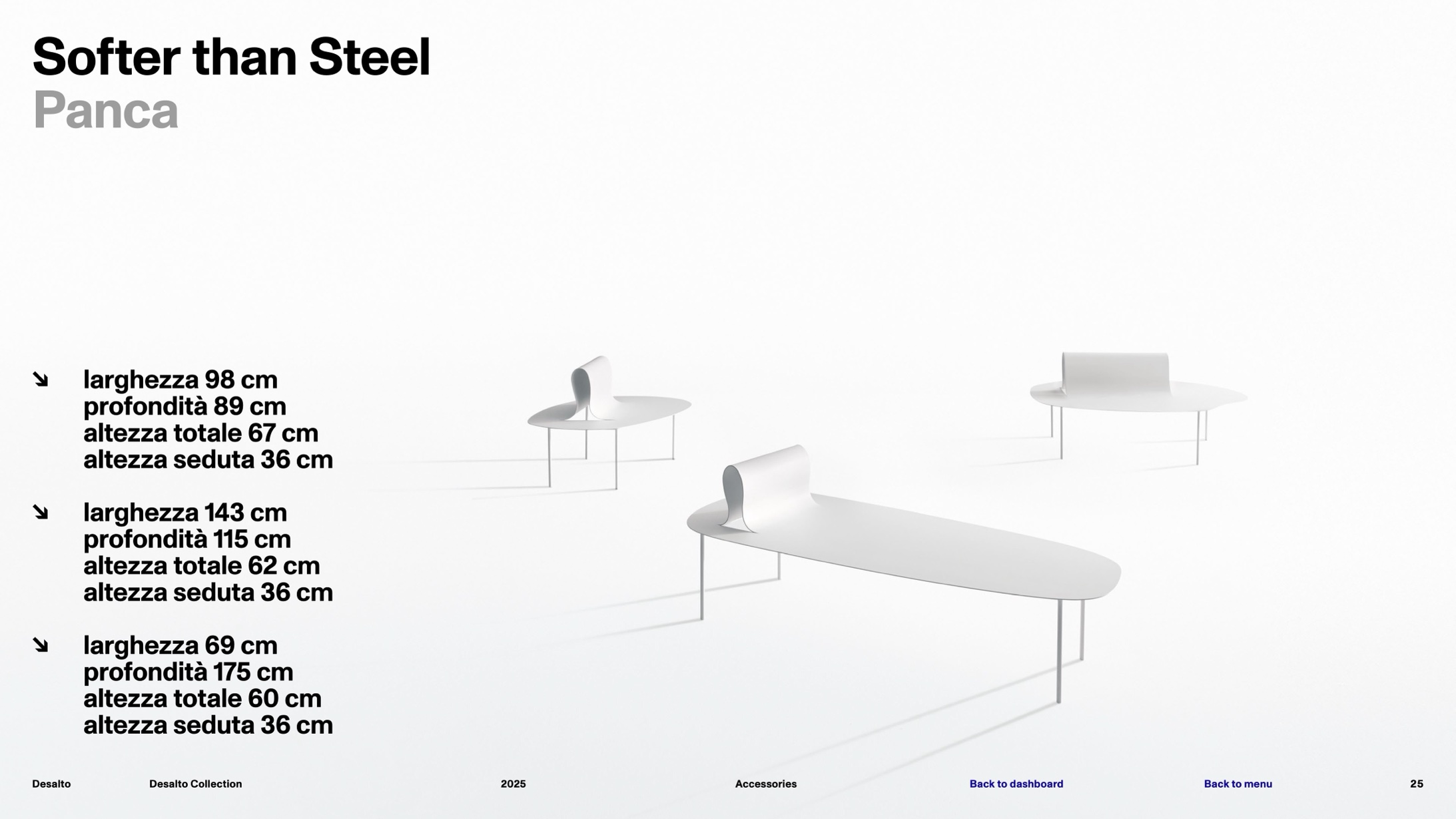 Softer than Steel
Panca

↘ larghezza 98 cm
profondità 89 cm
altezza totale 67 cm
altezza seduta 36 cm

↘ larghezza 143 cm
profondità 115 cm
altezza totale 62 cm
altezza seduta 36 cm

↘ larghezza 69 cm
profondità 175 cm
altezza totale 60 cm
altezza seduta 36 cm

Desalto Desalto Collection 2025 Accessories Back to dashboard Back to menu 25